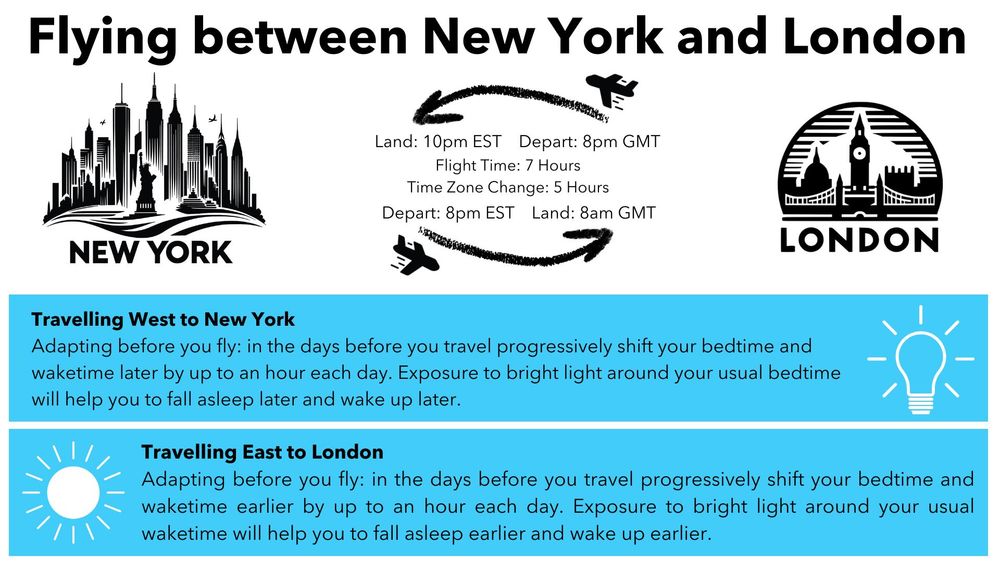 Flying between New York and London

NEW YORK

Land: 10pm EST Depart: 8pm GMT
Flight Time: 7 Hours
Time Zone Change: 5 Hours
Depart: 8pm EST Land: 8am GMT

LONDON

Travelling West to New York
Adapting before you fly: in the days before you travel progressively shift your bedtime and waketime later by up to an hour each day. Exposure to bright light around your usual bedtime will help you to fall asleep later and wake up later.

Travelling East to London
Adapting before you fly: in the days before you travel progressively shift your bedtime and waketime earlier by up to an hour each day. Exposure to bright light around your usual waketime will help you to fall asleep earlier and wake up earlier.